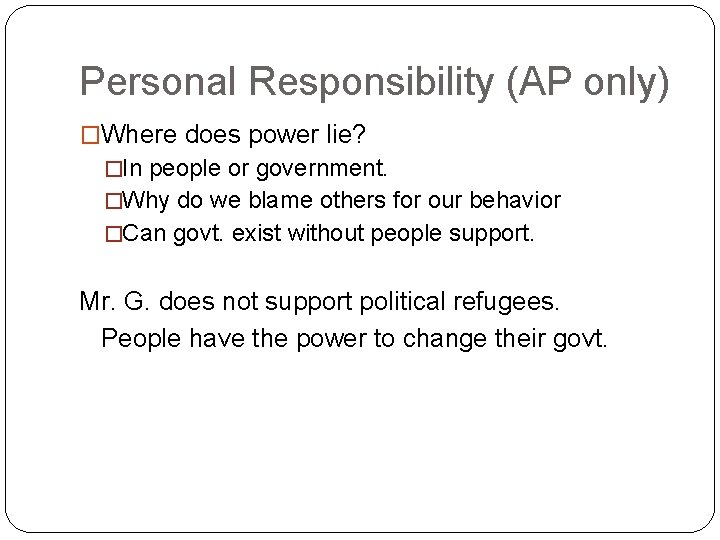 Personal Responsibility (AP only)

□Where does power lie?

□In people or government.

□Why do we blame others for our behavior

□Can govt. exist without people support.

Mr. G. does not support political refugees.

People have the power to change their govt.